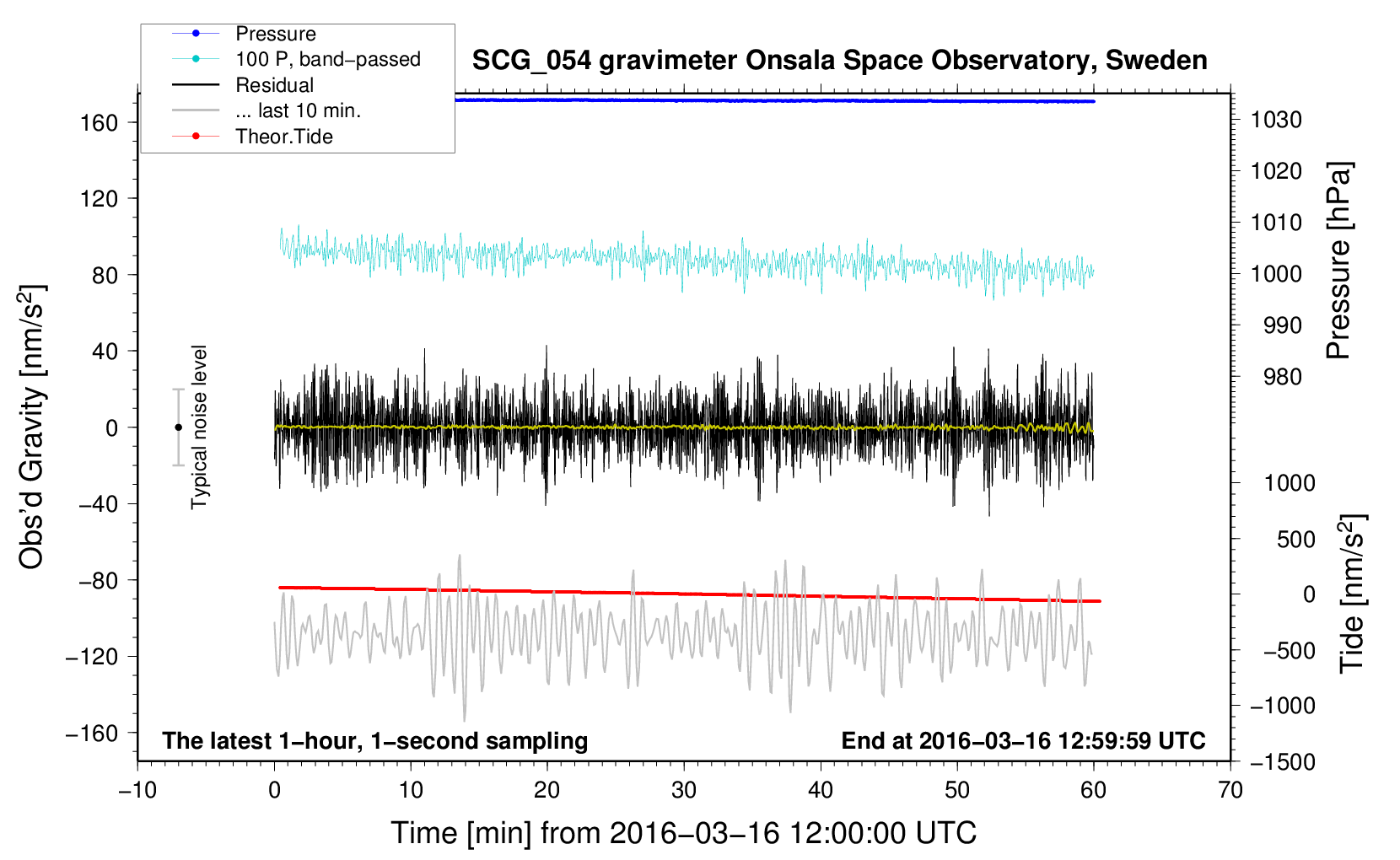 Pressure
100 P, band−passed
Residual
... last 10 min.
Theor.Tide

SCG_054 gravimeter Onsala Space Observatory, Sweden

160
120
80
40
0
−40
−80
−120
−160

Obs'd Gravity [nm/s$^2$]

Typical noise level

1030
1020
1010
1000
990
980

Pressure [hPa]

1000
500
0
−500
−1000
−1500

Tide [nm/s$^2$]

The latest 1−hour, 1−second sampling
End at 2016−03−16 12:59:59 UTC

−10
0
10
20
30
40
50
60
70

Time [min] from 2016−03−16 12:00:00 UTC